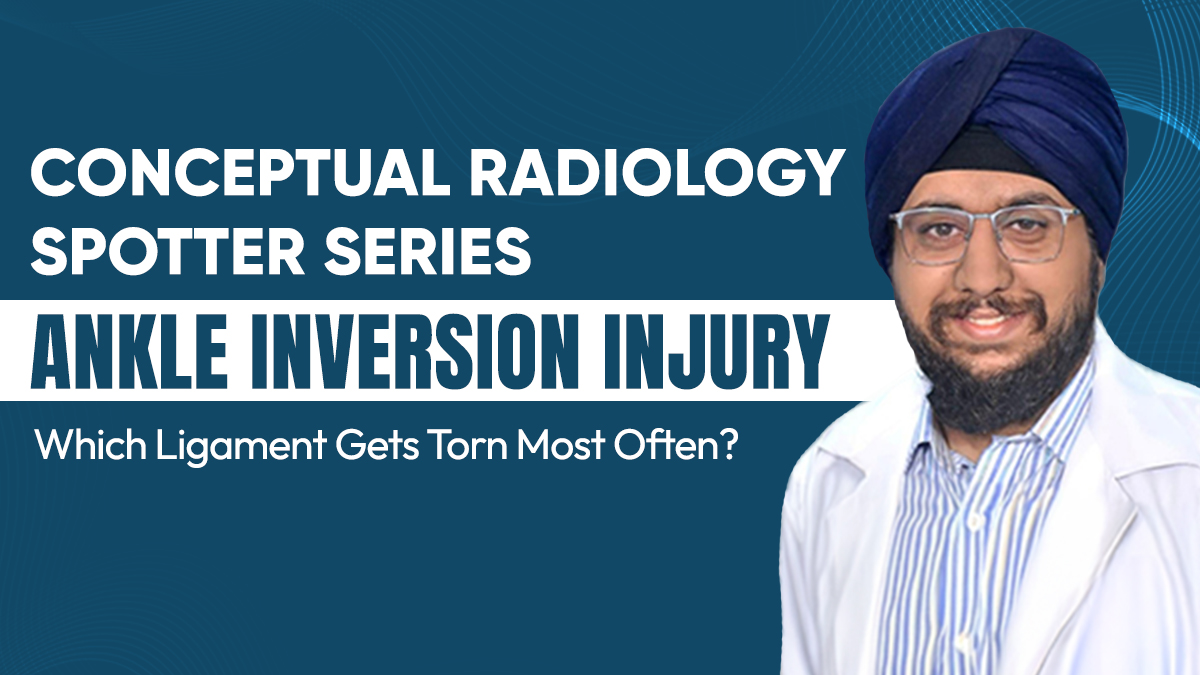 CONCEPTUAL RADIOLOGY SPOTTER SERIES

ANKLE INVERSION INJURY

Which Ligament Gets Torn Most Often?